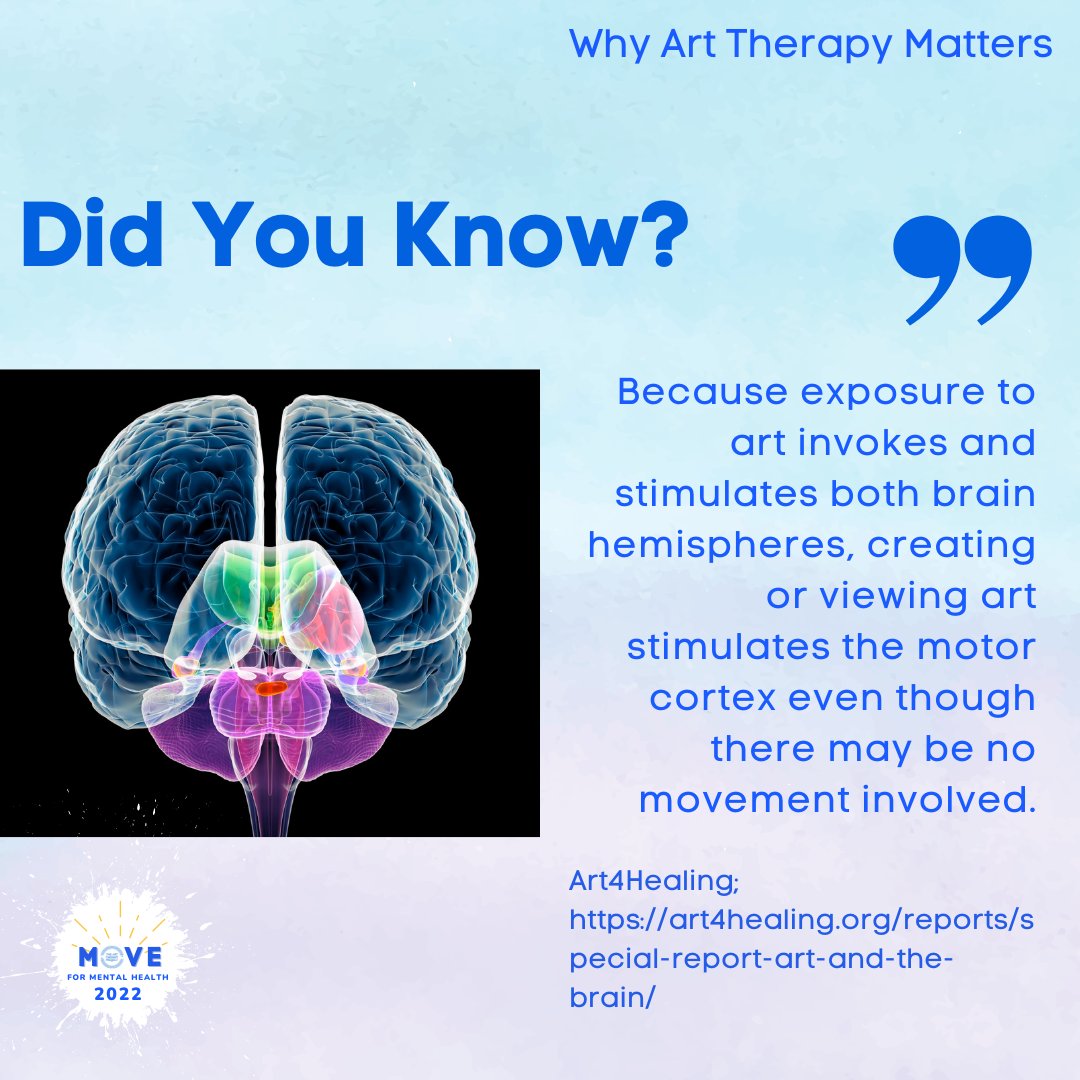 Why Art Therapy Matters

Did You Know?

Because exposure to art invokes and stimulates both brain hemispheres, creating or viewing art stimulates the motor cortex even though there may be no movement involved.

Art4Healing; https://art4healing.org/reports/special-report-art-and-the-brain/

MOVE
FOR MENTAL HEALTH
2022